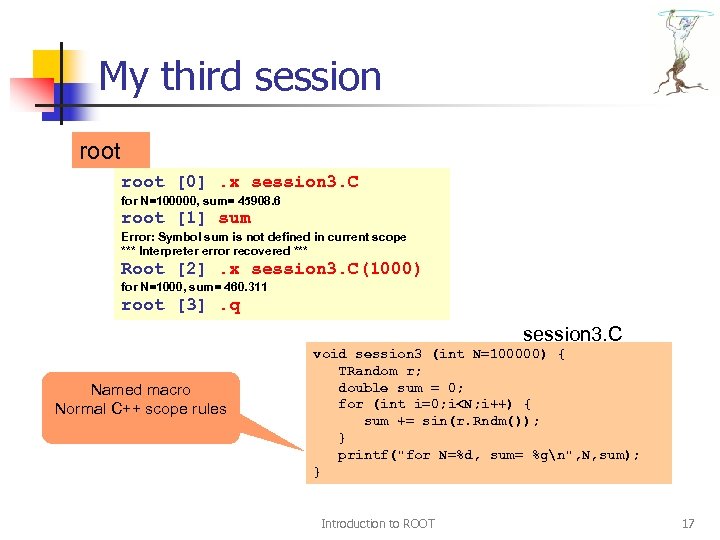 My third session

root

root [0] .x session3.C
for N=100000, sum= 45908.6
root [1] sum
Error: Symbol sum is not defined in current scope
*** Interpreter error recovered ***
Root [2] .x session3.C(1000)
for N=1000, sum= 460.311
root [3] .q

session3.C

void session3 (int N=100000) {
TRandom r;
double sum = 0;
for (int i=0;i<N;i++) {
sum += sin(r.Rndm());
}
printf("for N=%d, sum= %g\n",N,sum);
}

Named macro
Normal C++ scope rules

Introduction to ROOT

17